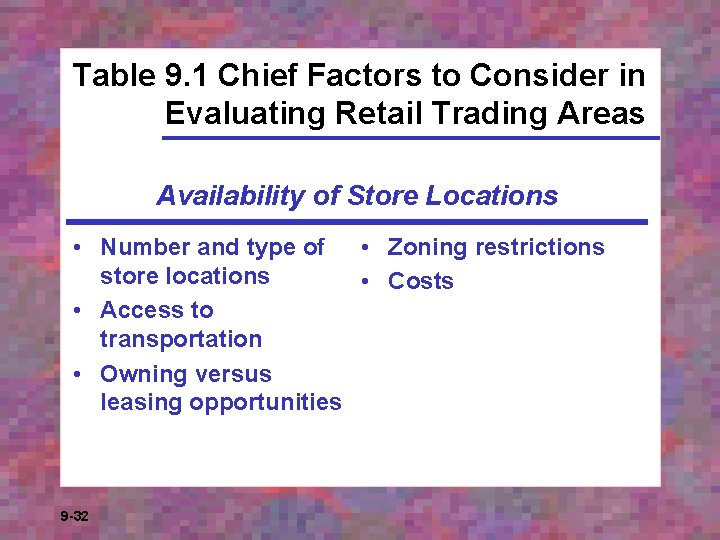 Table 9.1 Chief Factors to Consider in Evaluating Retail Trading Areas

Availability of Store Locations

• Number and type of store locations
• Access to transportation
• Owning versus leasing opportunities

• Zoning restrictions
• Costs

9-32